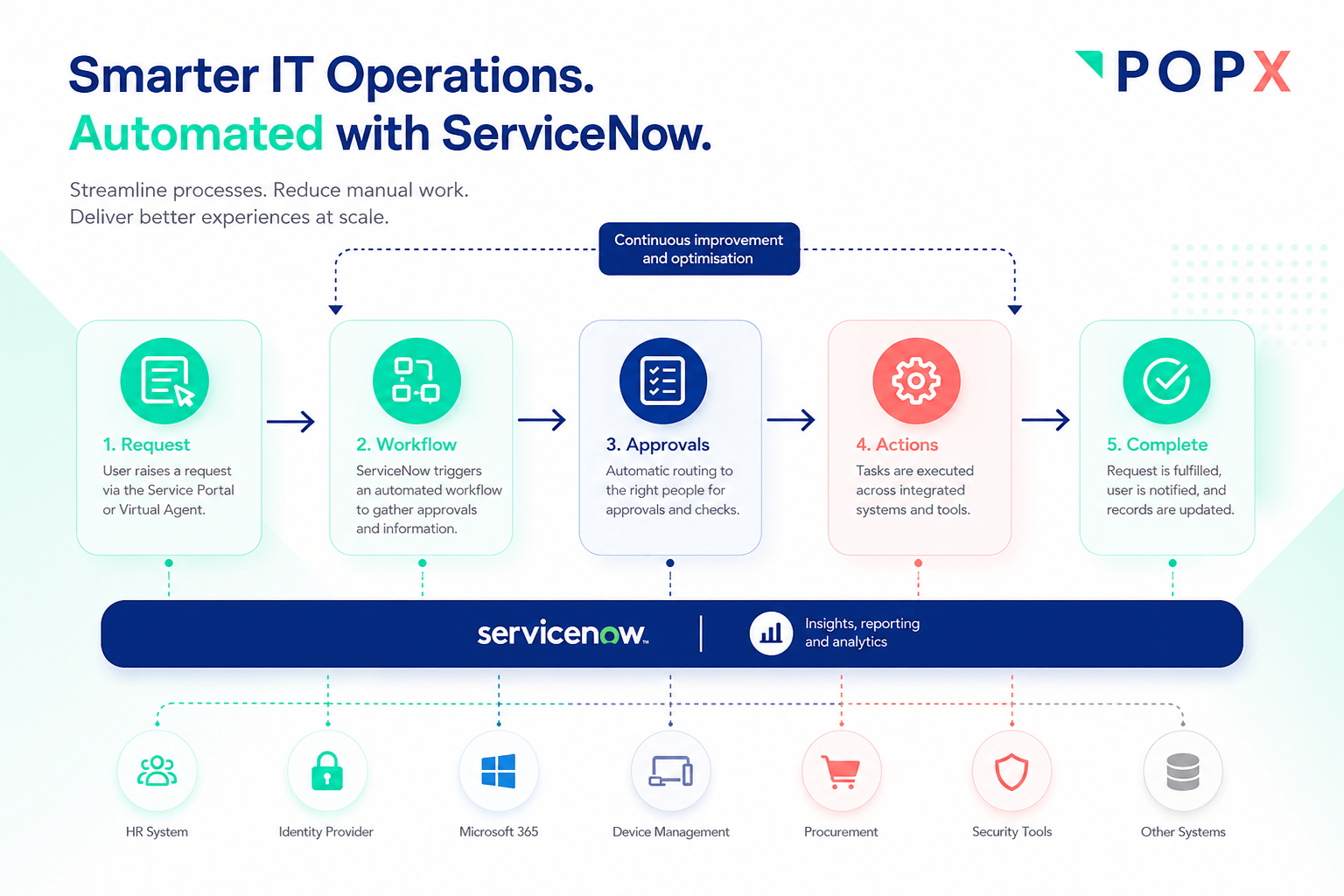 Smarter IT Operations.
Automated with ServiceNow.

POPX

Streamline processes. Reduce manual work.
Deliver better experiences at scale.

Continuous improvement and optimisation

1. Request
User raises a request via the Service Portal or Virtual Agent.

2. Workflow
ServiceNow triggers an automated workflow to gather approvals and information.

3. Approvals
Automatic routing to the right people for approvals and checks.

4. Actions
Tasks are executed across integrated systems and tools.

5. Complete
Request is fulfilled, user is notified, and records are updated.

servicenow.

Insights, reporting and analytics

HR System

Identity Provider

Microsoft 365

Device Management

Procurement

Security Tools

Other Systems